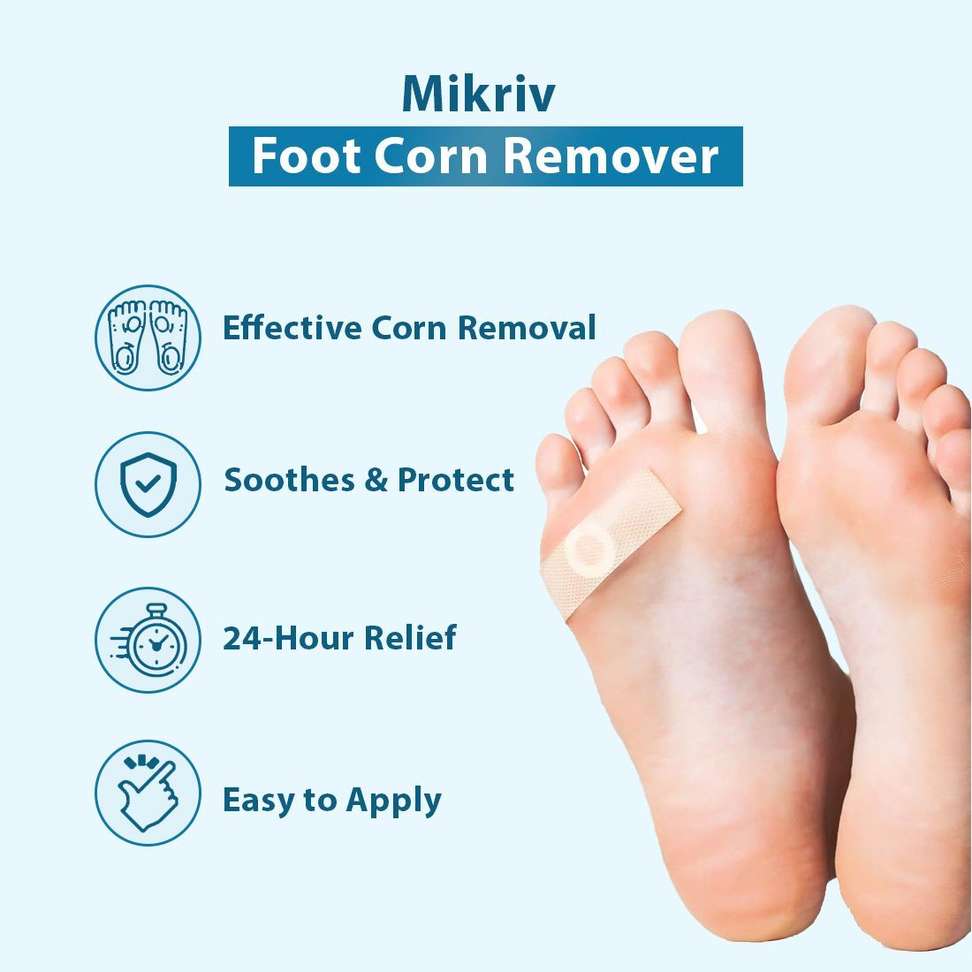 Mikriv
Foot Corn Remover

Effective Corn Removal

Soothes & Protect

24-Hour Relief

Easy to Apply